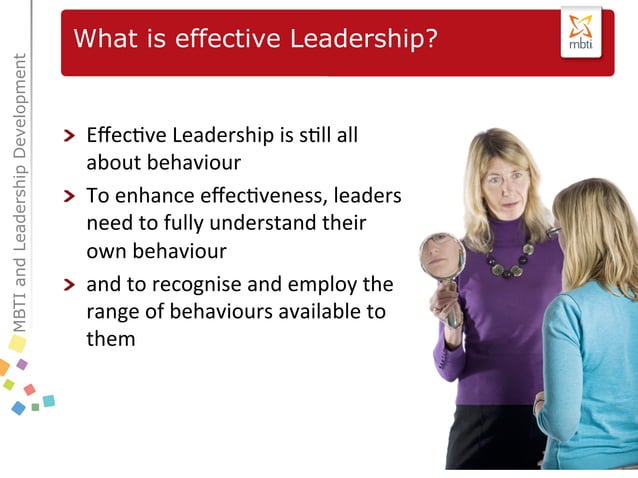 MBTI and Leadership Development

What is effective Leadership?

mbti

> Effective Leadership is still all about behaviour

> To enhance effectiveness, leaders need to fully understand their own behaviour

> and to recognise and employ the range of behaviours available to them